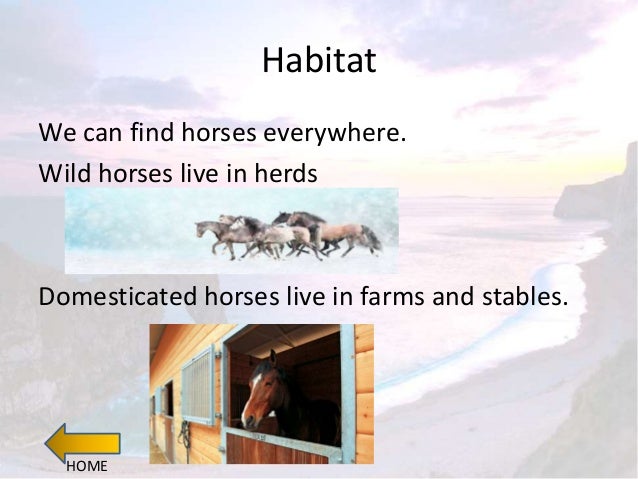 Habitat

We can find horses everywhere.

Wild horses live in herds

Domesticated horses live in farms and stables.

HOME